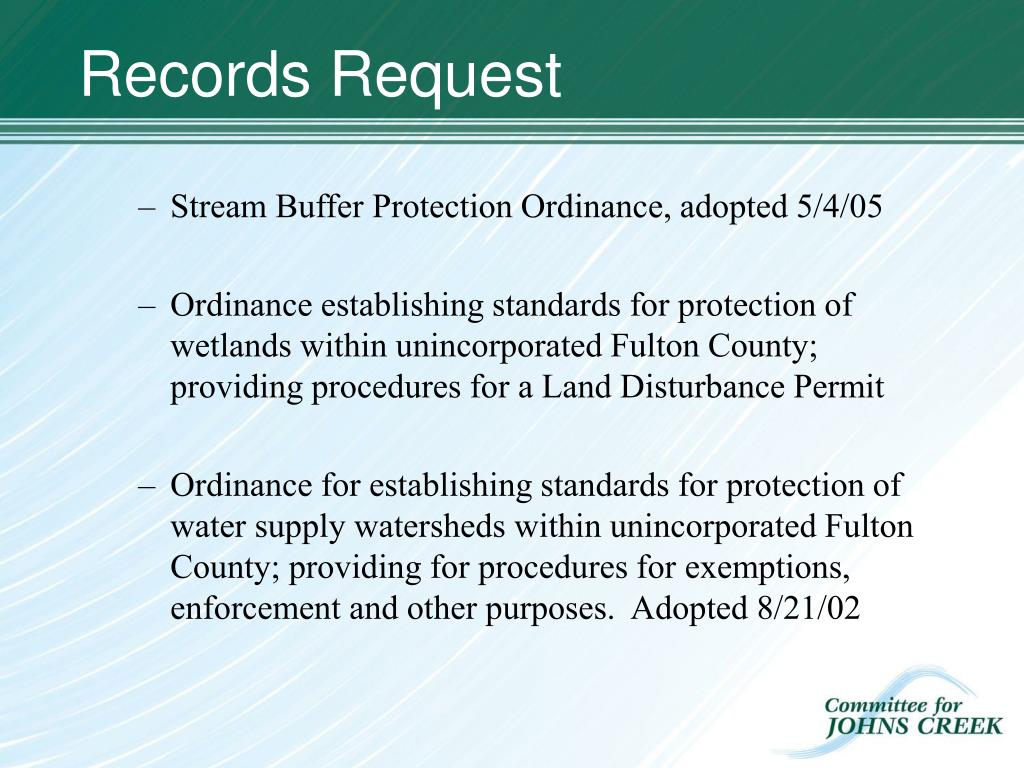 Records Request

– Stream Buffer Protection Ordinance, adopted 5/4/05

– Ordinance establishing standards for protection of wetlands within unincorporated Fulton County; providing procedures for a Land Disturbance Permit

– Ordinance for establishing standards for protection of water supply watersheds within unincorporated Fulton County; providing for procedures for exemptions, enforcement and other purposes. Adopted 8/21/02

Committee for
JOHNS CREEK